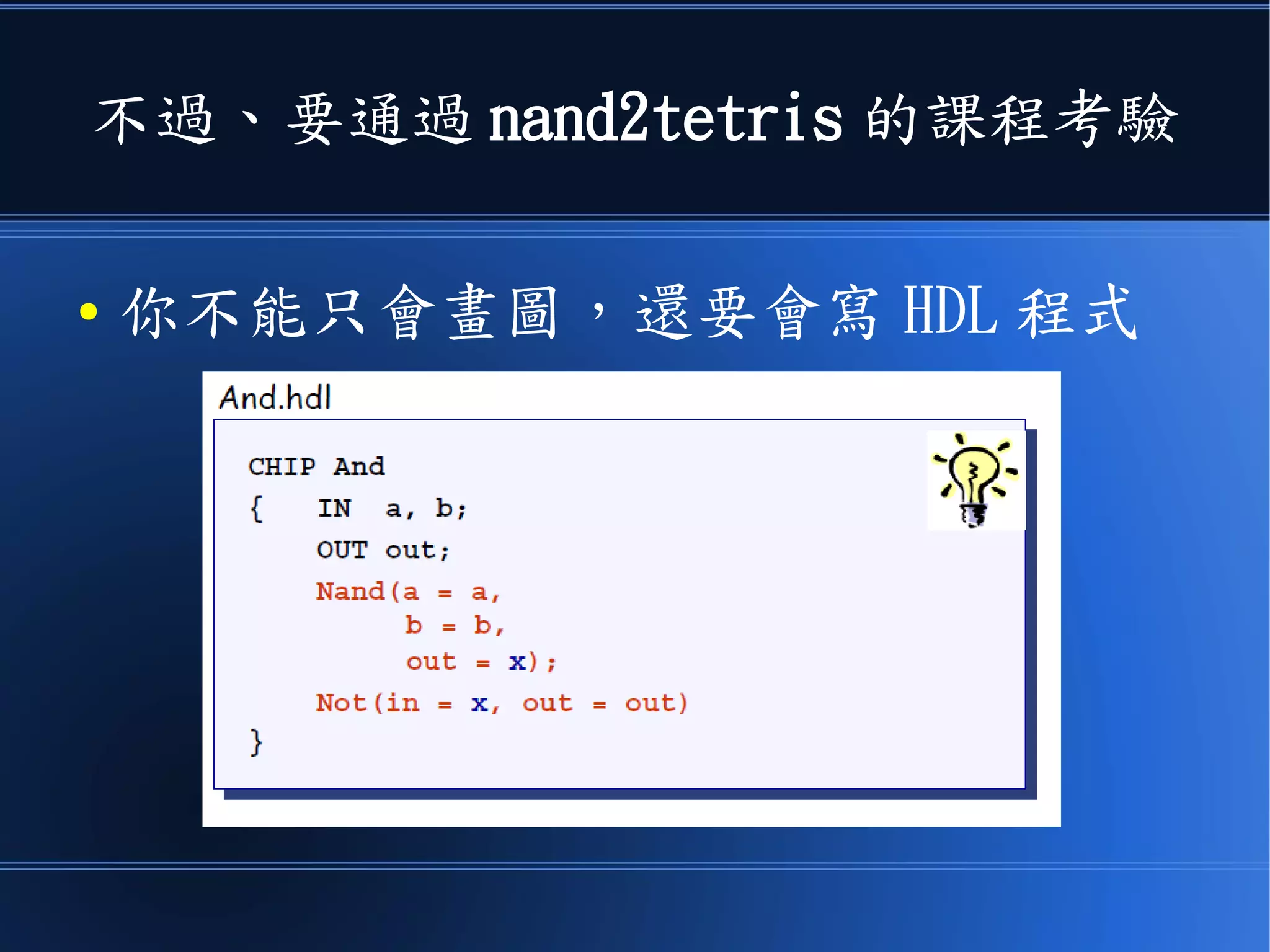 不過、要通過 nand2tetris 的課程考驗

• 你不能只會畫圖，還要會寫 HDL 程式

And.hdl

CHIP And
{ IN a, b;
OUT out;
Nand(a = a,
b = b,
out = x);
Not(in = x, out = out)
}